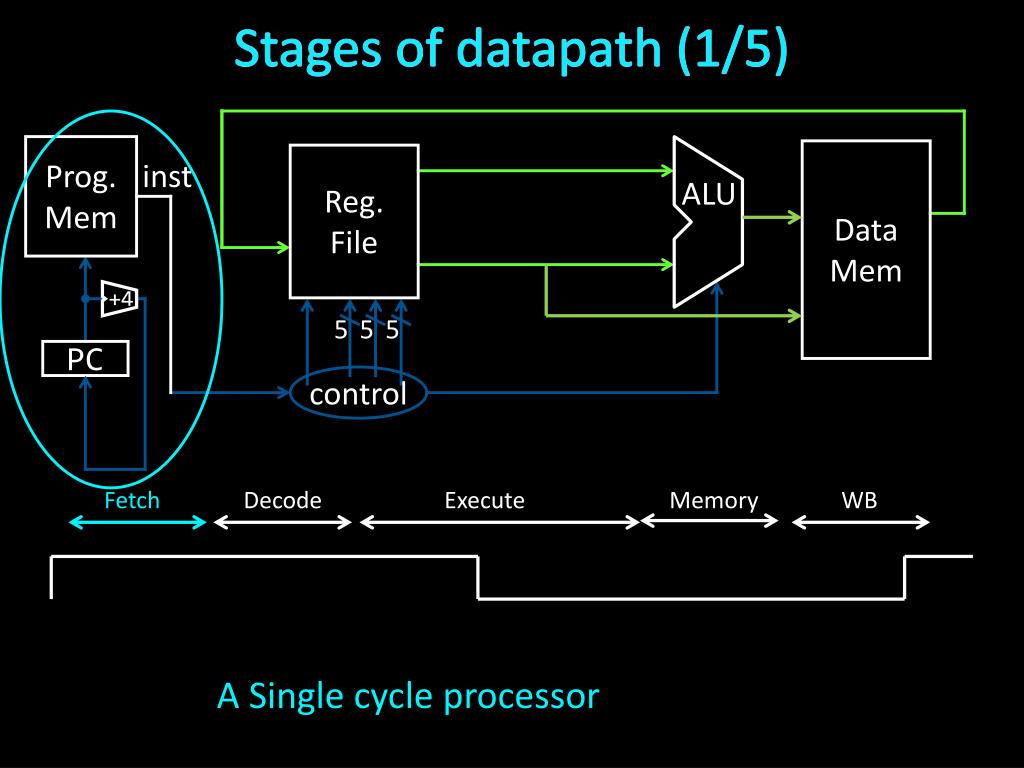 Stages of datapath (1/5)

Prog. Mem

inst

+4

PC

Reg. File

5 5 5

control

ALU

Data Mem

Fetch

Decode

Execute

Memory

WB

A Single cycle processor